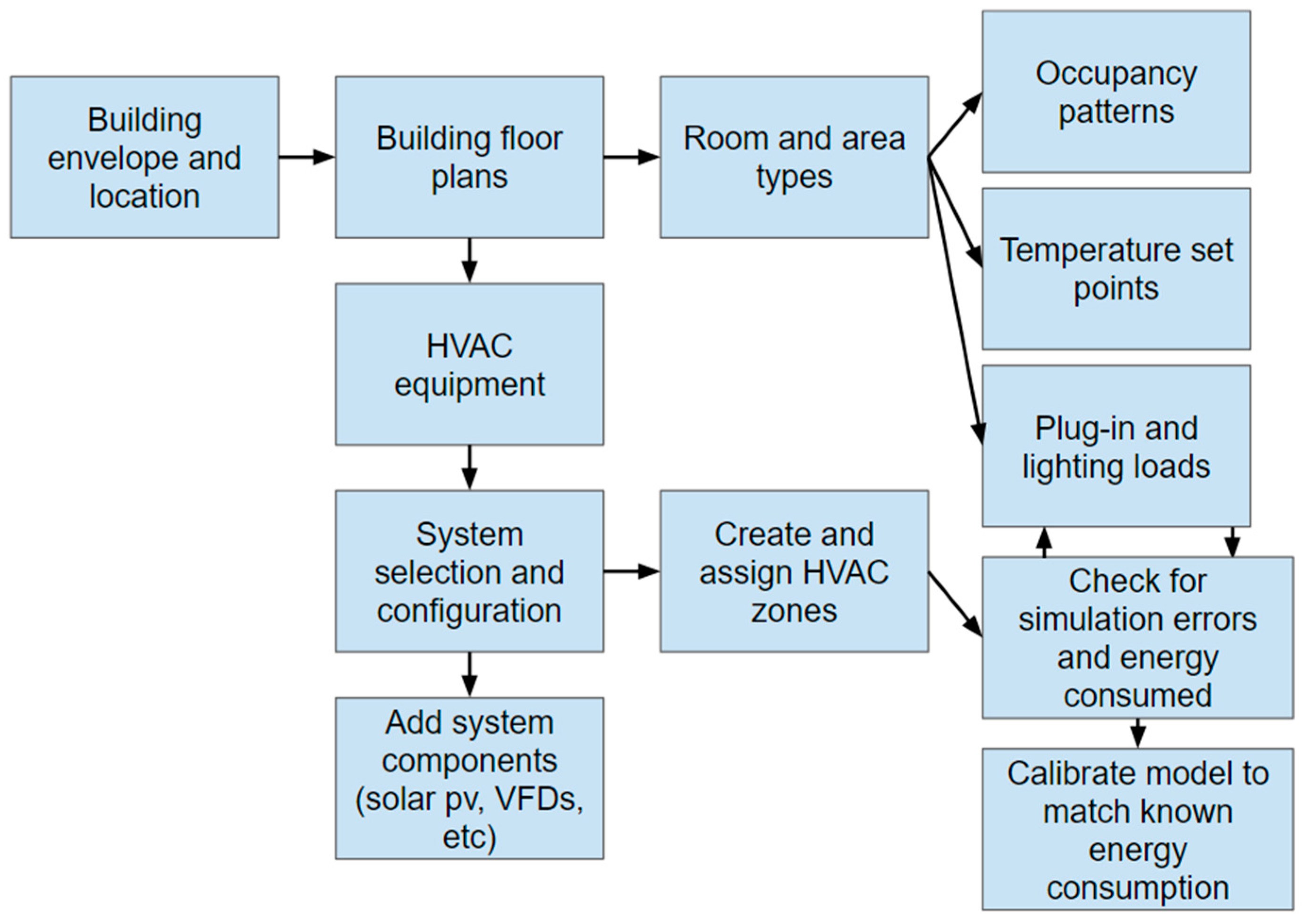 Building envelope and location

Building floor plans

Room and area types

Occupancy patterns

Temperature set points

Plug-in and lighting loads

HVAC equipment

System selection and configuration

Create and assign HVAC zones

Check for simulation errors and energy consumed

Add system components (solar pv, VFDs, etc)

Calibrate model to match known energy consumption